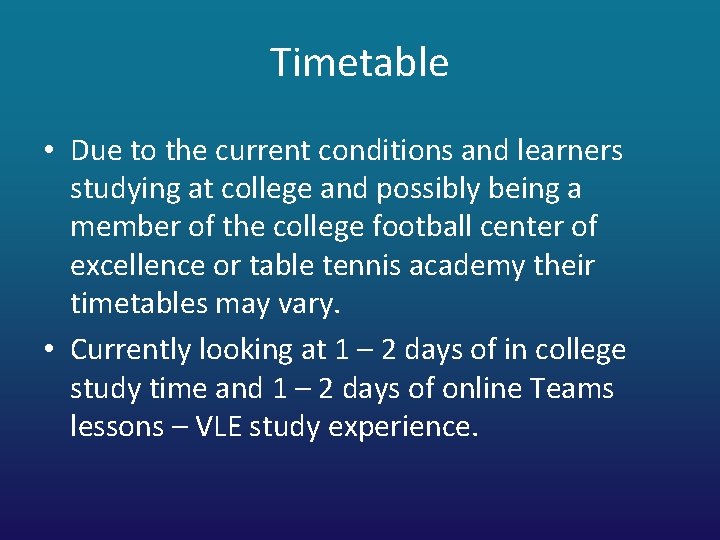 Timetable

• Due to the current conditions and learners studying at college and possibly being a member of the college football center of excellence or table tennis academy their timetables may vary.

• Currently looking at 1 – 2 days of in college study time and 1 – 2 days of online Teams lessons – VLE study experience.